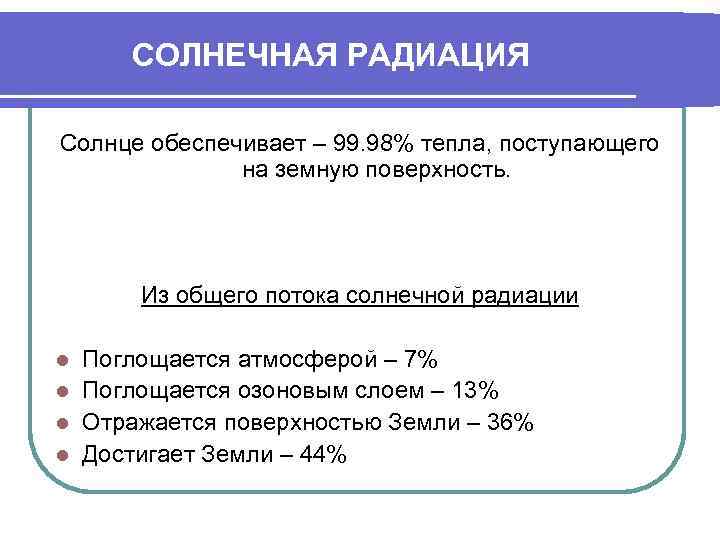 СОЛНЕЧНАЯ РАДИАЦИЯ

Солнце обеспечивает – 99.98% тепла, поступающего на земную поверхность.

Из общего потока солнечной радиации

- Поглощается атмосферой – 7%
- Поглощается озоновым слоем – 13%
- Отражается поверхностью Земли – 36%
- Достигает Земли – 44%